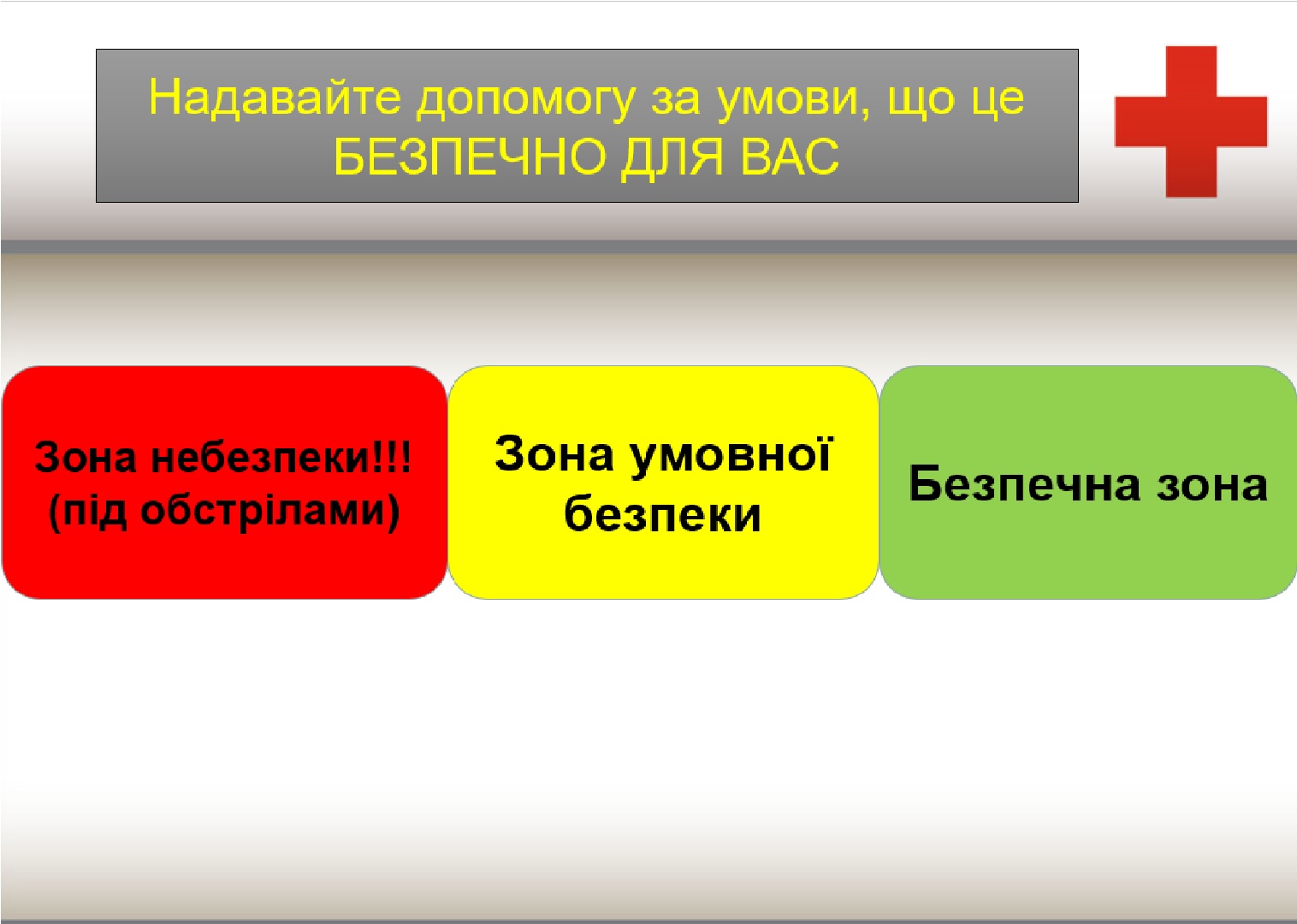 Надавайте допомогу за умови, що це БЕЗПЕЧНО ДЛЯ ВАС

Зона небезпеки!!! (під обстрілами)

Зона умовної безпеки

Безпечна зона